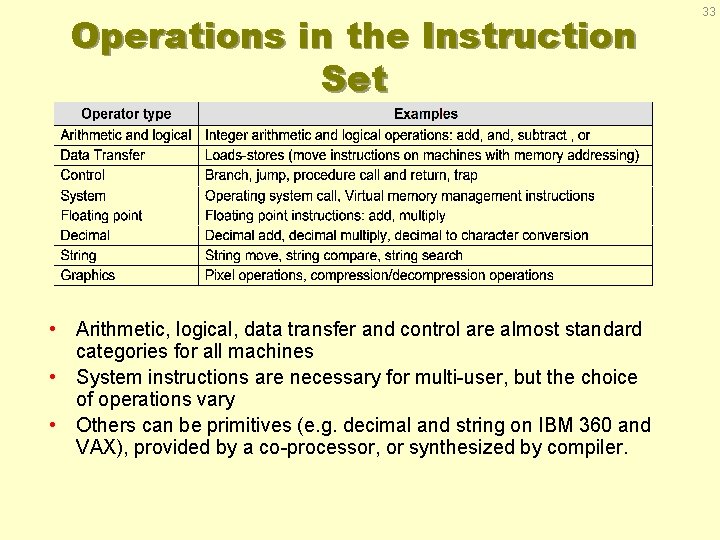 33

Operations in the Instruction Set

| Operator type | Examples |
|---|---|
| Arithmetic and logical | Integer arithmetic and logical operations: add, and, subtract , or |
| Data Transfer | Loads-stores (move instructions on machines with memory addressing) |
| Control | Branch, jump, procedure call and return, trap |
| System | Operating system call, Virtual memory management instructions |
| Floating point | Floating point instructions: add, multiply |
| Decimal | Decimal add, decimal multiply, decimal to character conversion |
| String | String move, string compare, string search |
| Graphics | Pixel operations, compression/decompression operations |

• Arithmetic, logical, data transfer and control are almost standard categories for all machines
• System instructions are necessary for multi-user, but the choice of operations vary
• Others can be primitives (e.g. decimal and string on IBM 360 and VAX), provided by a co-processor, or synthesized by compiler.